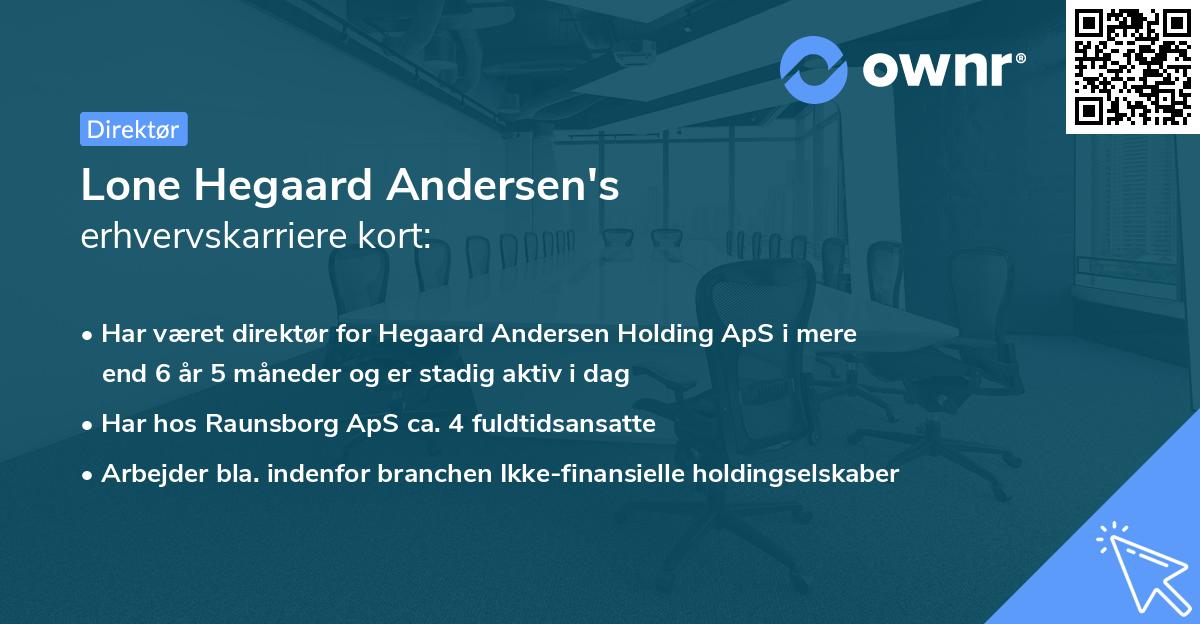 ownr®

Direktør

Lone Hegaard Andersen's
erhvervskarriere kort:

• Har været direktør for Hegaard Andersen Holding ApS i mere end 6 år 5 måneder og er stadig aktiv i dag
• Har hos Raunsborg ApS ca. 4 fuldtidsansatte
• Arbejder bla. indenfor branchen Ikke-finansielle holdingselskaber